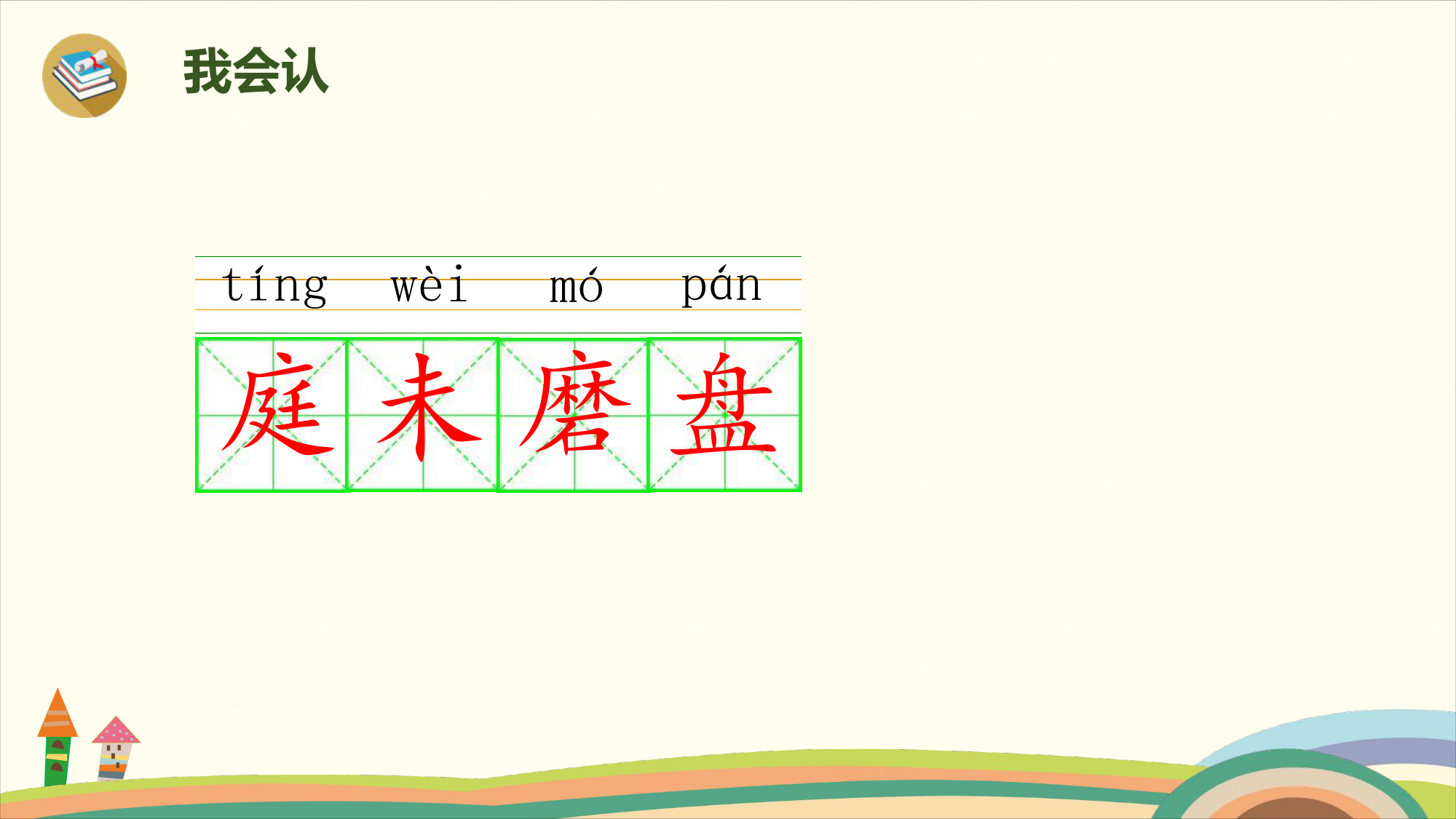 我会认

tíng wèi mó pán

庭 未 磨 盘